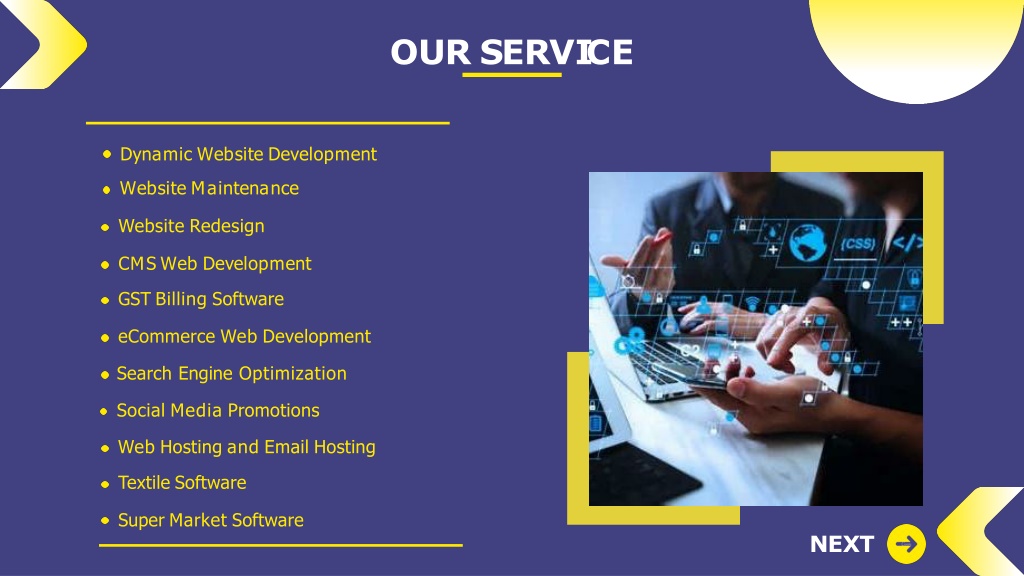 OUR SERVICE

- Dynamic Website Development
- Website Maintenance
- Website Redesign
- CMS Web Development
- GST Billing Software
- eCommerce Web Development
- Search Engine Optimization
- Social Media Promotions
- Web Hosting and Email Hosting
- Textile Software
- Super Market Software

{CSS} </>

NEXT